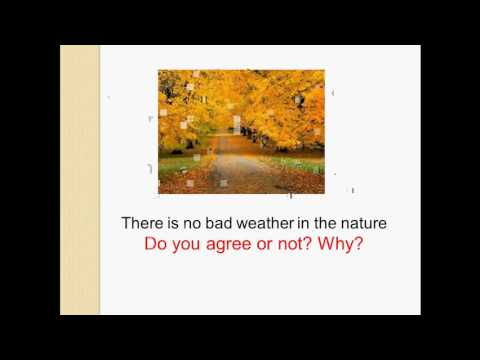 There is no bad weather in the nature
Do you agree or not? Why?